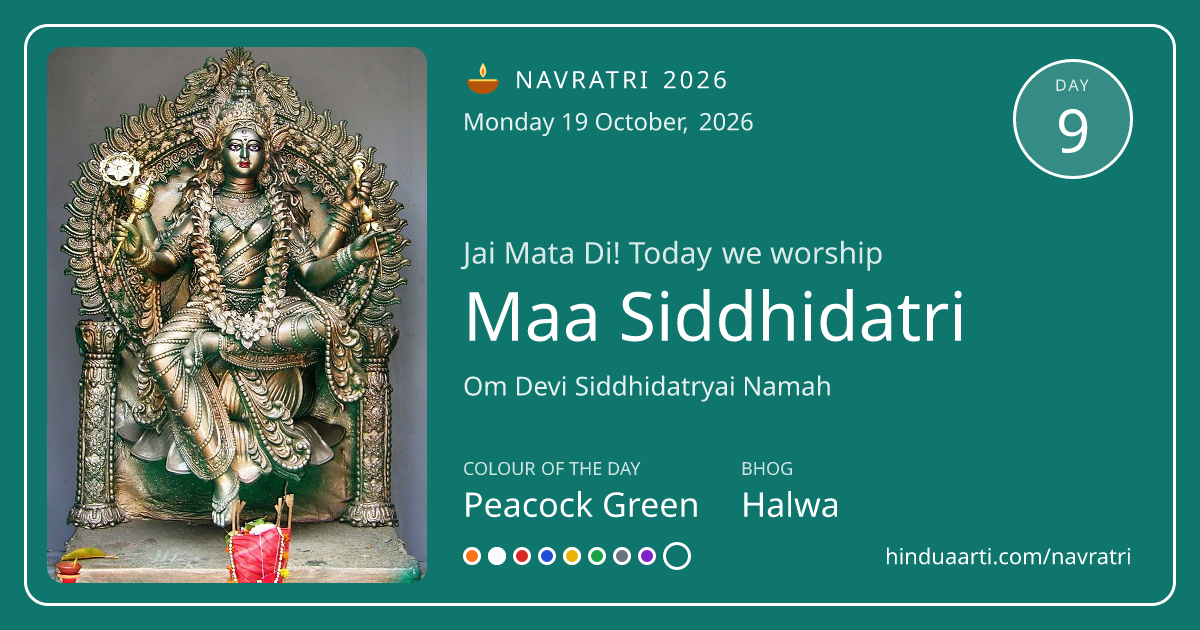 NAVRATRI 2026
Monday 19 October, 2026

DAY
9

Jai Mata Di! Today we worship
Maa Siddhidatri
Om Devi Siddhidatryai Namah

COLOUR OF THE DAY
Peacock Green

BHOG
Halwa

hinduaarti.com/navratri